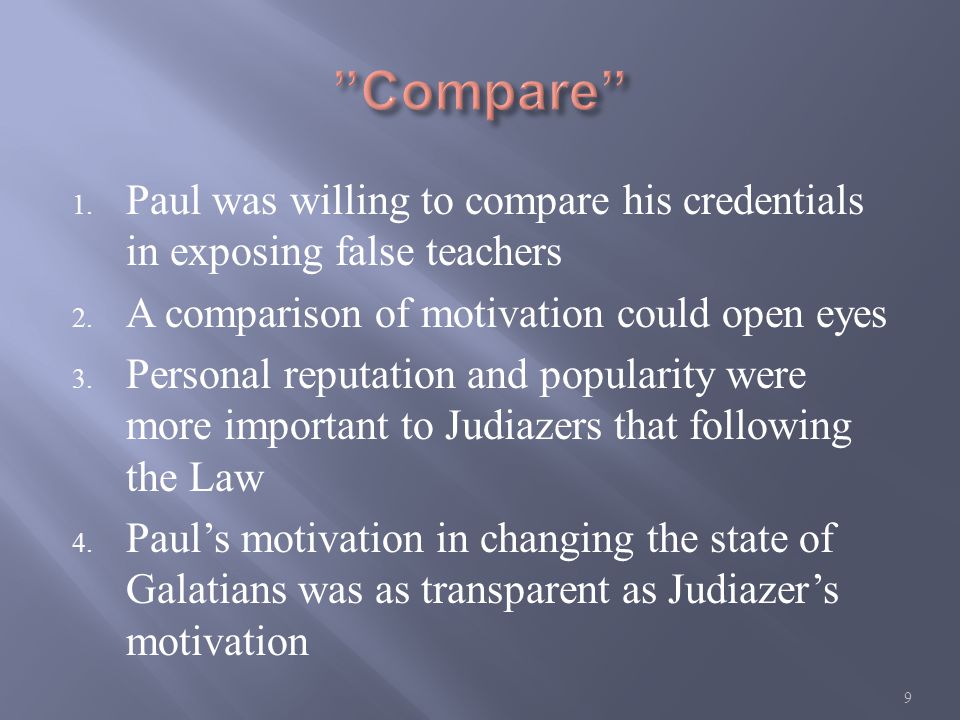 "Compare"

1. Paul was willing to compare his credentials in exposing false teachers
2. A comparison of motivation could open eyes
3. Personal reputation and popularity were more important to Judiazers that following the Law
4. Paul's motivation in changing the state of Galatians was as transparent as Judiazer's motivation

9